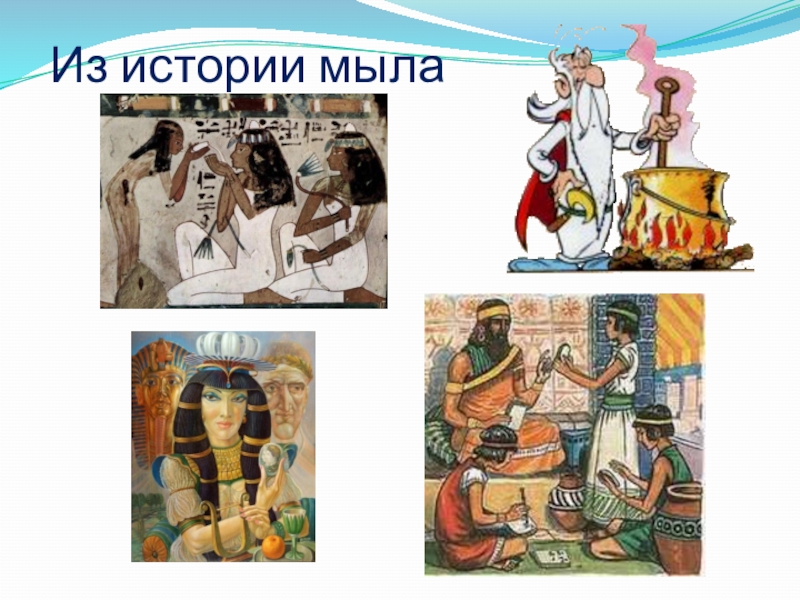 Из истории мыла